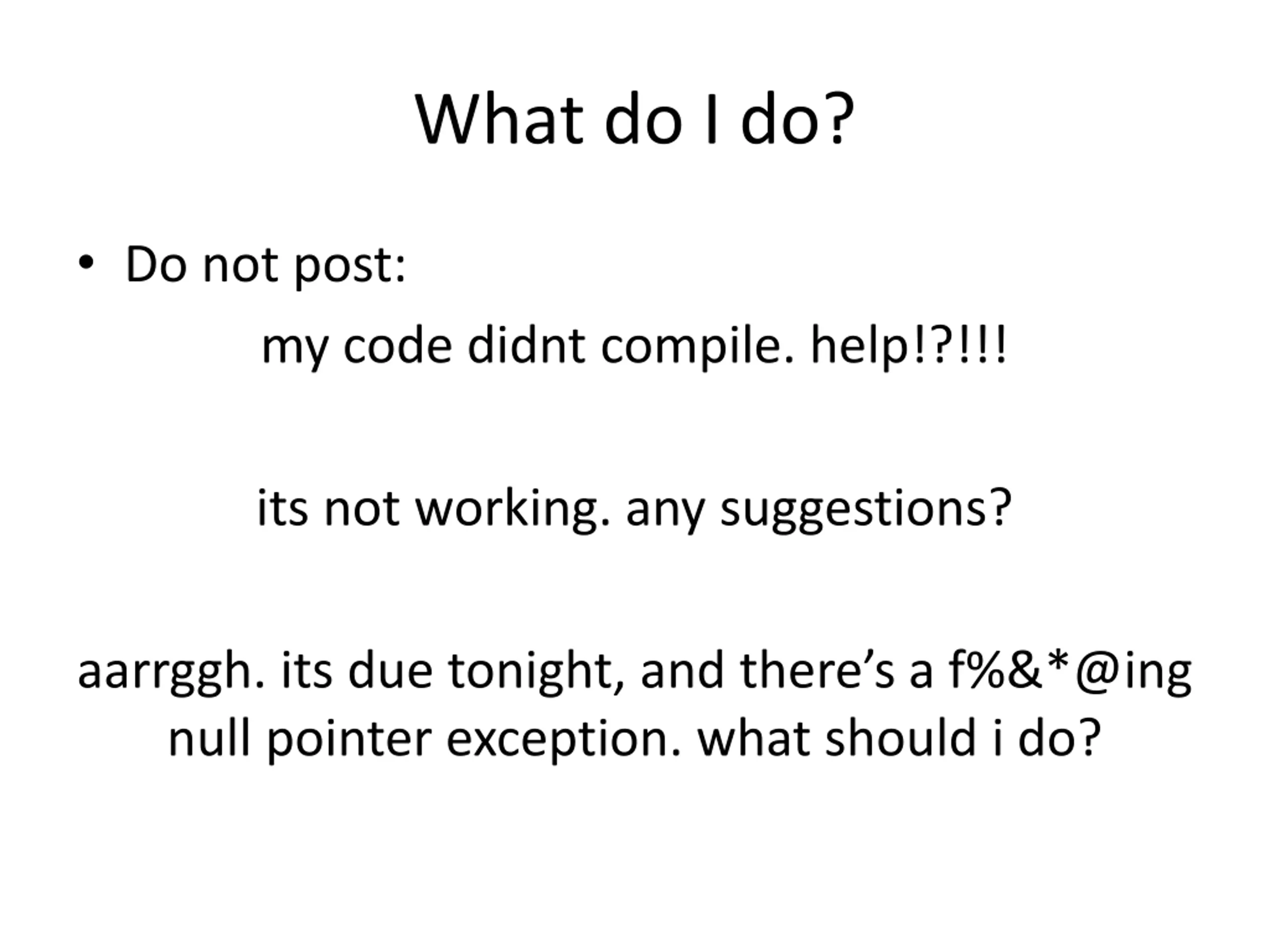 What do I do?

• Do not post:

my code didnt compile. help!?!!!

its not working. any suggestions?

aarrggh. its due tonight, and there’s a f%&*@ing null pointer exception. what should i do?